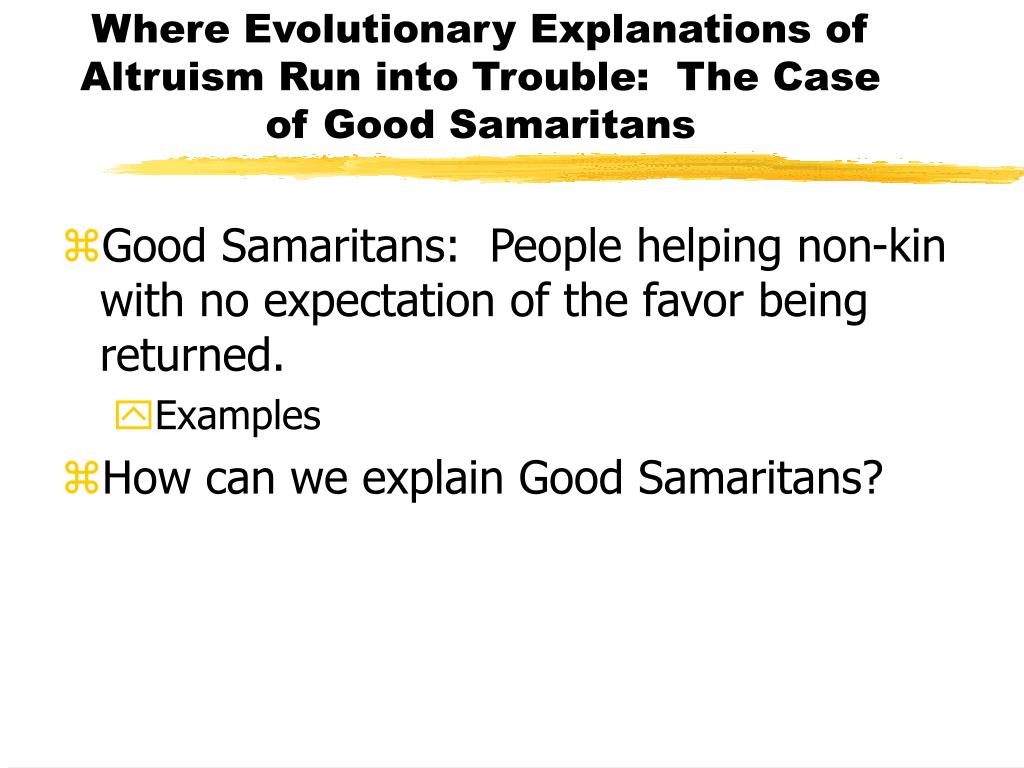 Where Evolutionary Explanations of Altruism Run into Trouble: The Case of Good Samaritans

Good Samaritans: People helping non-kin with no expectation of the favor being returned.

Examples

How can we explain Good Samaritans?